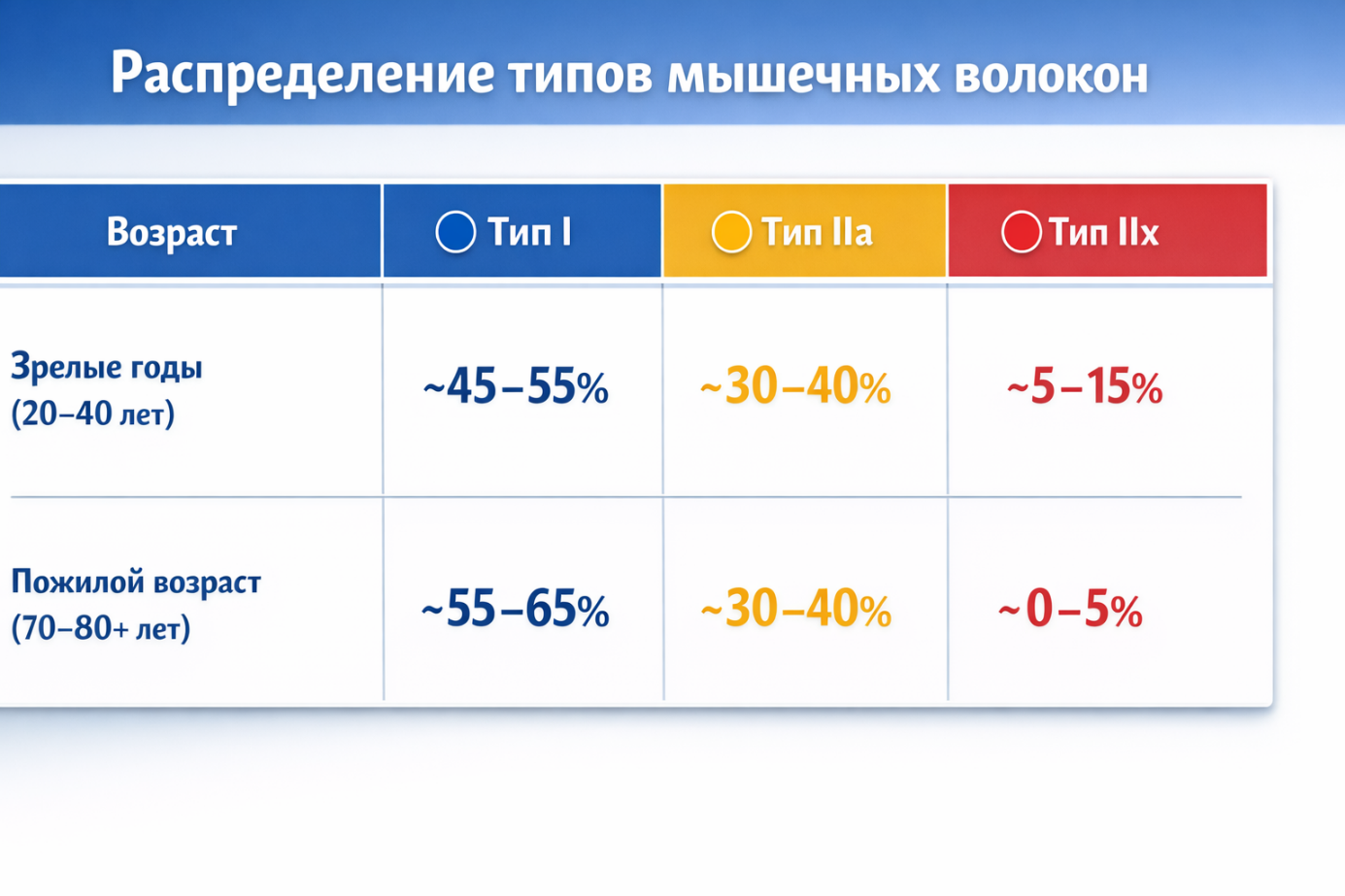 Распределение типов мышечных волокон

| Возраст | Тип I | Тип IIa | Тип IIx |
|---|---|---|---|
| Зрелые годы (20–40 лет) | ~45–55% | ~30–40% | ~5–15% |
| Пожилой возраст (70–80+ лет) | ~55–65% | ~30–40% | ~0–5% |